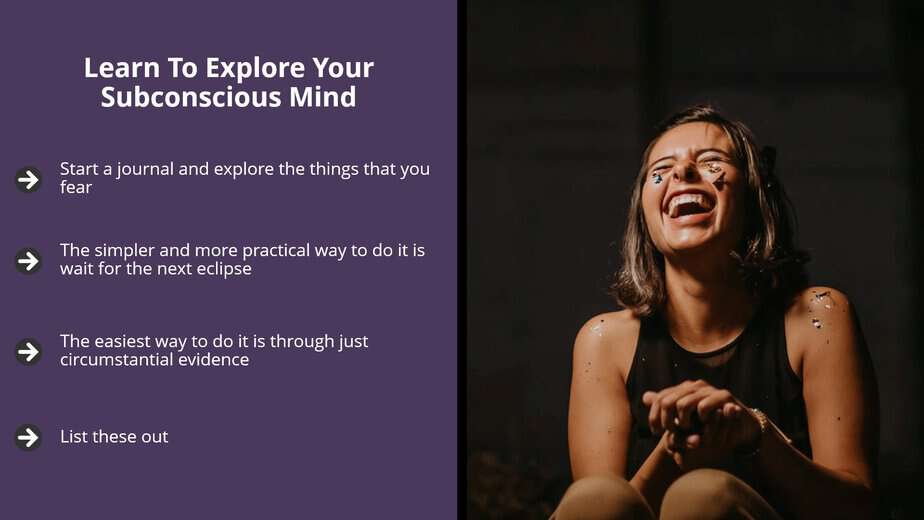 Learn To Explore Your Subconscious Mind

Start a journal and explore the things that you fear

The simpler and more practical way to do it is wait for the next eclipse

The easiest way to do it is through just circumstantial evidence

List these out